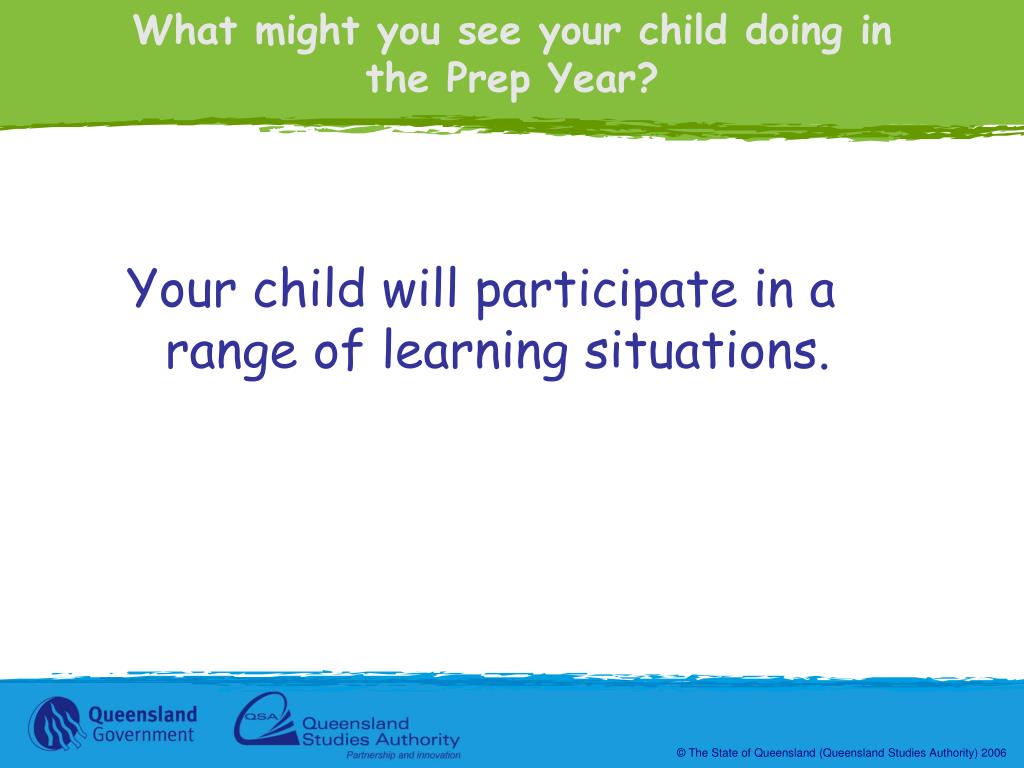 What might you see your child doing in the Prep Year?

Your child will participate in a range of learning situations.

Queensland Government

QSA Queensland Studies Authority
Partnership and innovation

© The State of Queensland (Queensland Studies Authority) 2006